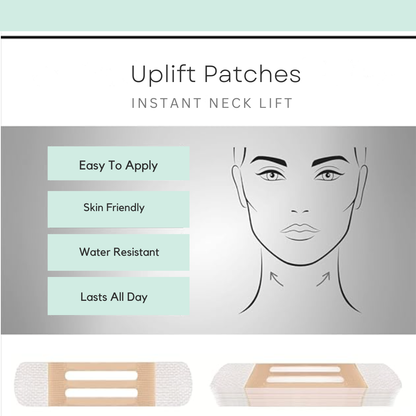 Uplift Patches
INSTANT NECK LIFT

Easy To Apply

Skin Friendly

Water Resistant

Lasts All Day